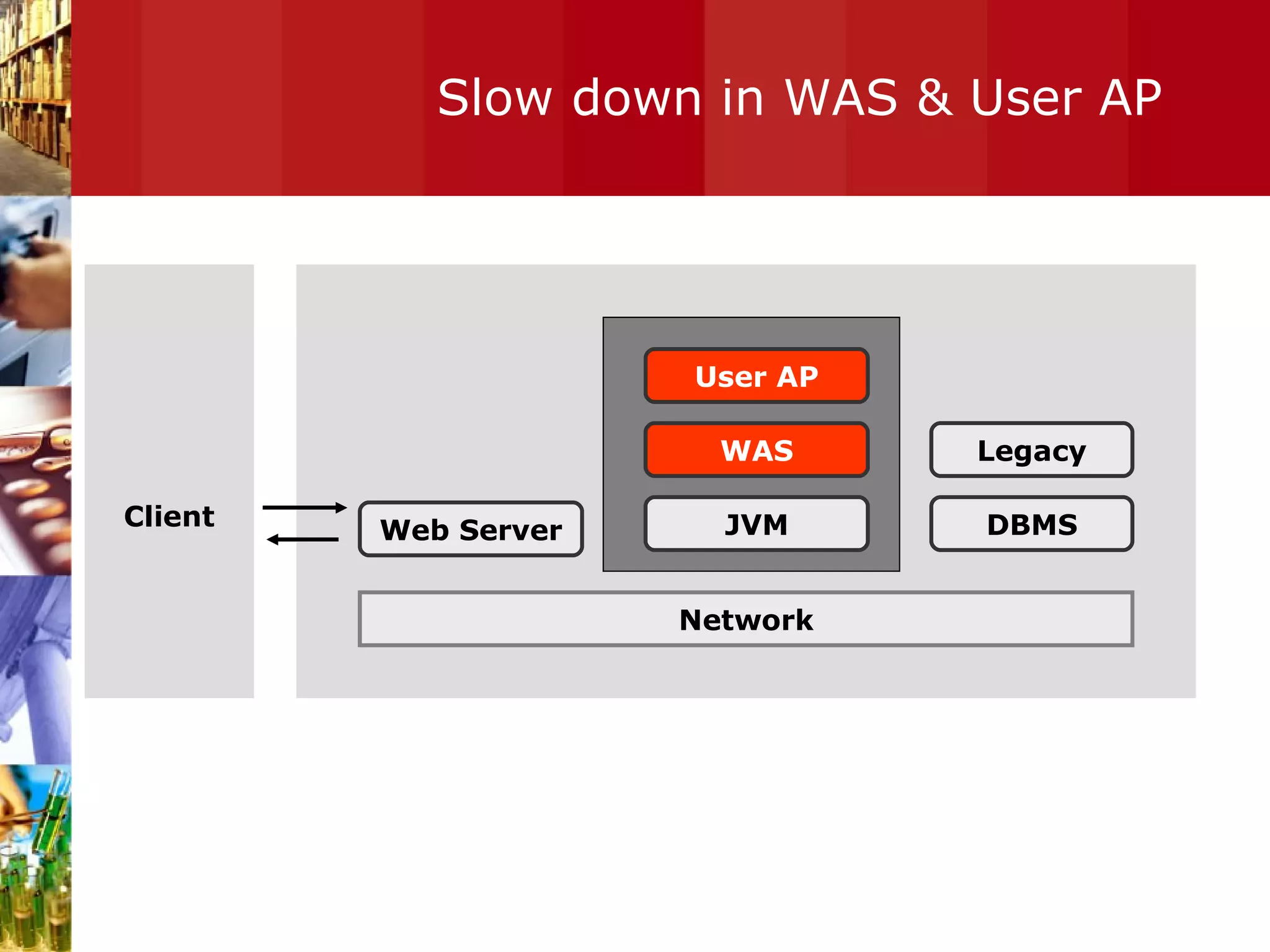 Slow down in WAS & User AP

Client

Web Server

User AP

WAS

JVM

Legacy

DBMS

Network